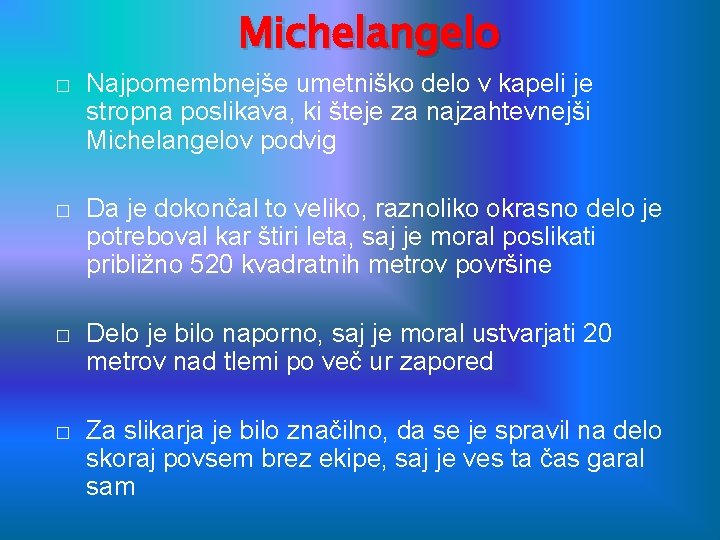 Michelangelo

□ Najpomembnejše umetniško delo v kapeli je stropna poslikava, ki šteje za najzahtevnejši Michelangelov podvig

□ Da je dokončal to veliko, raznoliko okrasno delo je potreboval kar štiri leta, saj je moral poslikati približno 520 kvadratnih metrov površine

□ Delo je bilo naporno, saj je moral ustvarjati 20 metrov nad tlemi po več ur zapored

□ Za slikarja je bilo značilno, da se je spravil na delo skoraj povsem brez ekipe, saj je ves ta čas garal sam